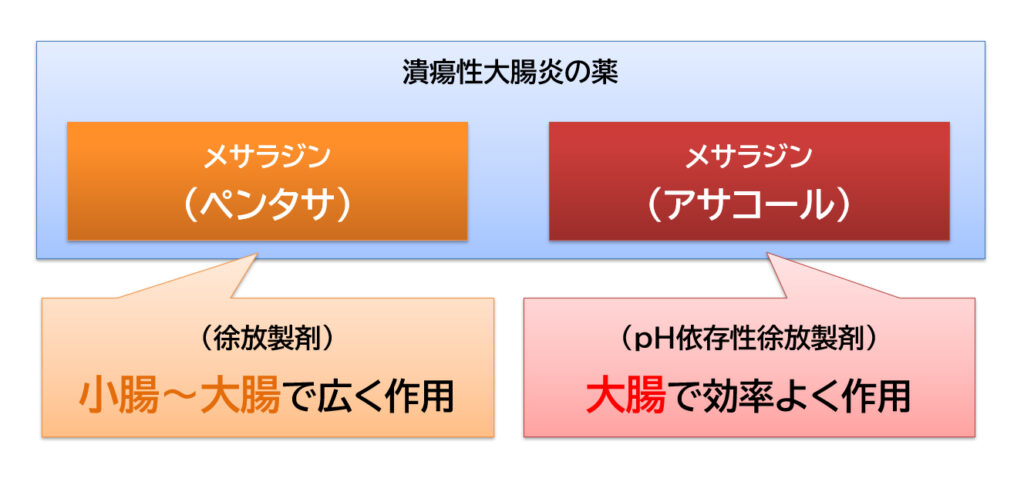 潰瘍性大腸炎の薬

メサラジン
（ペンタサ）

メサラジン
（アサコール）

（徐放製剤）
小腸～大腸で広く作用

（pH依存性徐放製剤）
大腸で効率よく作用